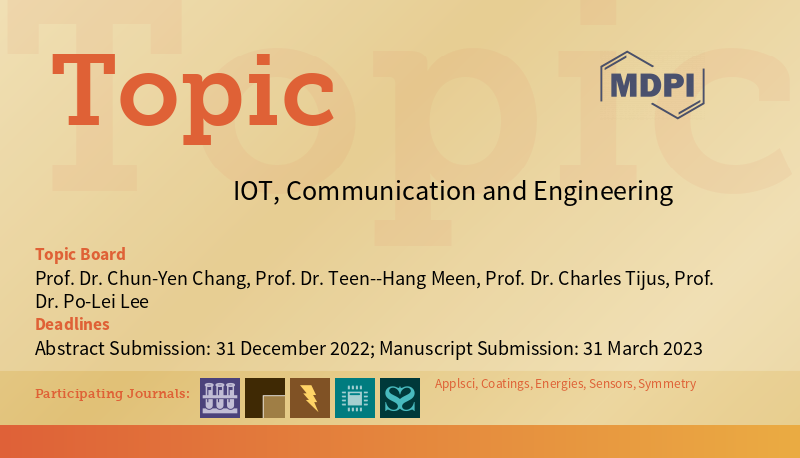 Topic

MDPI

IOT, Communication and Engineering

Topic Board
Prof. Dr. Chun-Yen Chang, Prof. Dr. Teen--Hang Meen, Prof. Dr. Charles Tijus, Prof. Dr. Po-Lei Lee

Deadlines
Abstract Submission: 31 December 2022; Manuscript Submission: 31 March 2023

Participating Journals:

Applsci, Coatings, Energies, Sensors, Symmetry